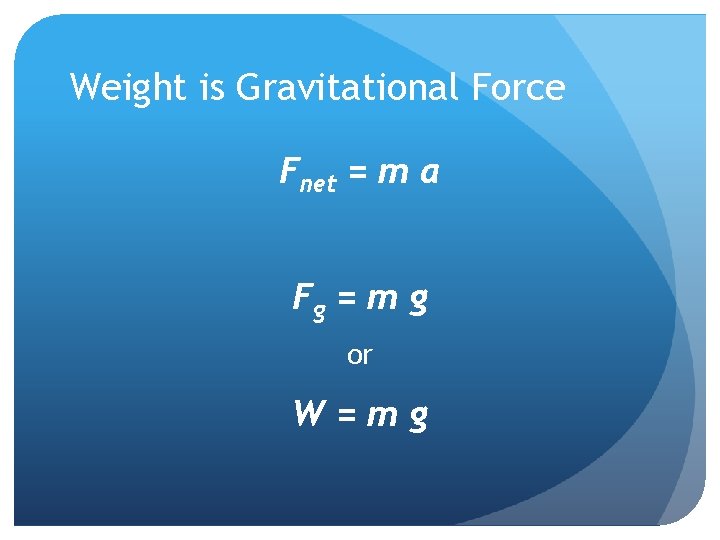 Weight is Gravitational Force

$F_{net} = m\ a$

$F_g = m\ g$

or

$W = m\ g$